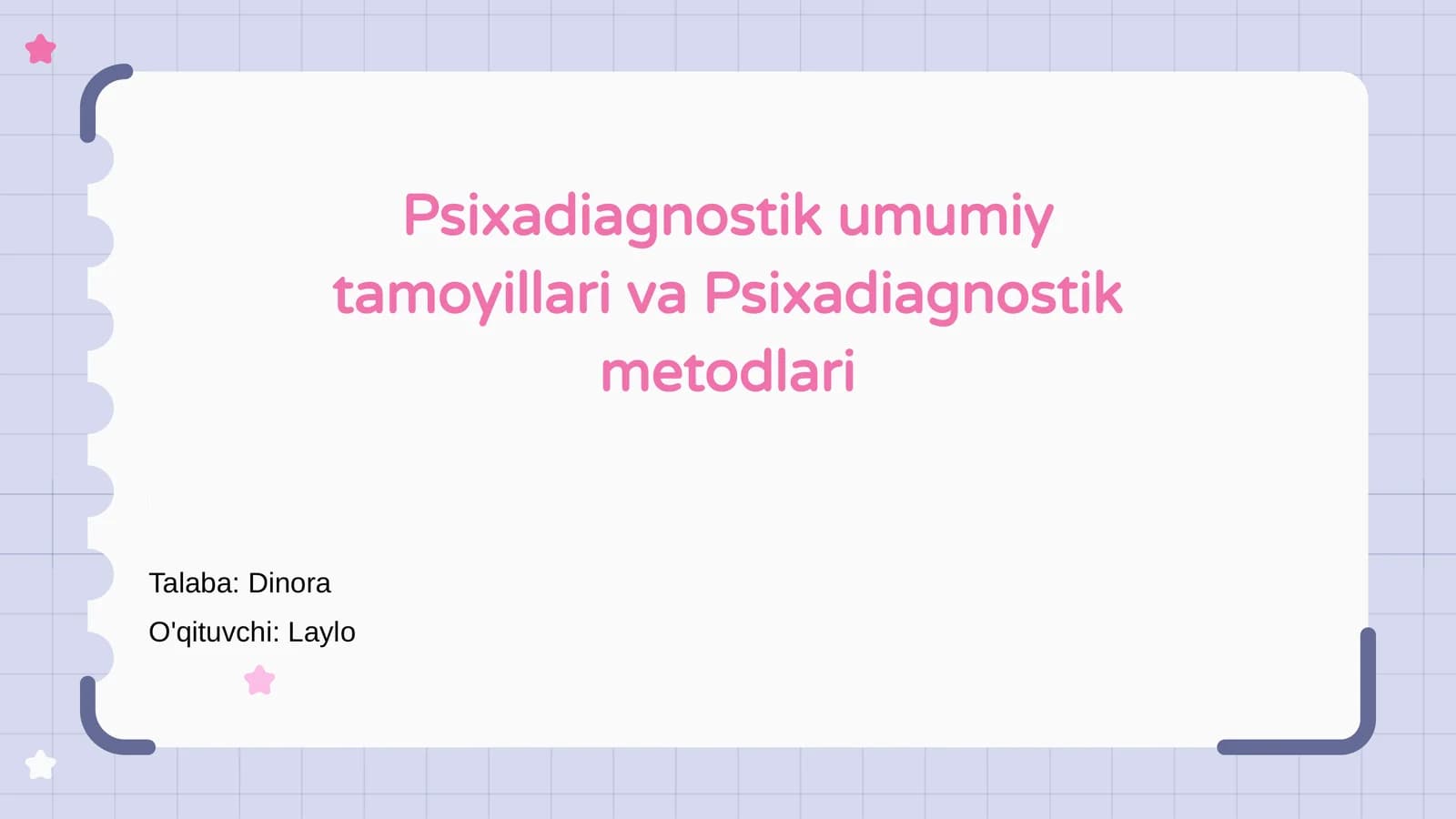 Psixadiagnostik umumiy tamoyillari va Psixadiagnostik metodlari

Talaba: Dinora
O'qituvchi: Laylo